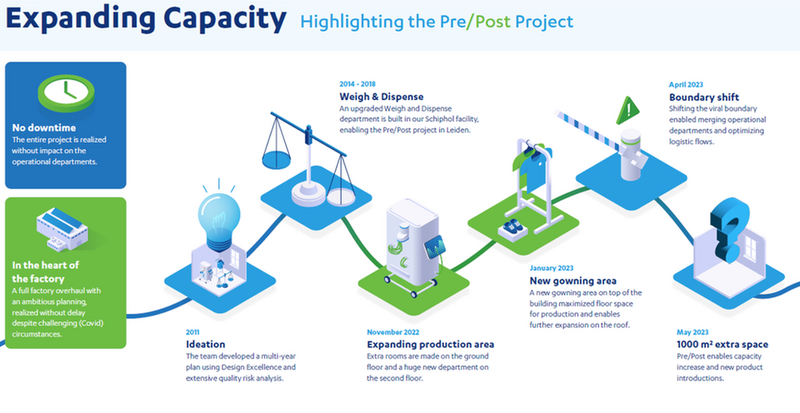 Expanding Capacity Highlighting the Pre/Post Project

No downtime
The entire project is realized without impact on the operational departments.

In the heart of the factory
A full factory overhaul with an ambitious planning, realized without delay despite challenging (Covid) circumstances.

2011
Ideation
The team developed a multi-year plan using Design Excellence and extensive quality risk analysis.

2014 - 2018
Weigh & Dispense
An upgraded Weigh and Dispense department is built in our Schiphol facility, enabling the Pre/Post project in Leiden.

November 2022
Expanding production area
Extra rooms are made on the ground floor and a huge new department on the second floor.

January 2023
New gowning area
A new gowning area on top of the building maximized floor space for production and enables further expansion on the roof.

April 2023
Boundary shift
Shifting the viral boundary enabled merging operational departments and optimizing logistic flows.

May 2023
1000 m² extra space
Pre/Post enables capacity increase and new product introductions.